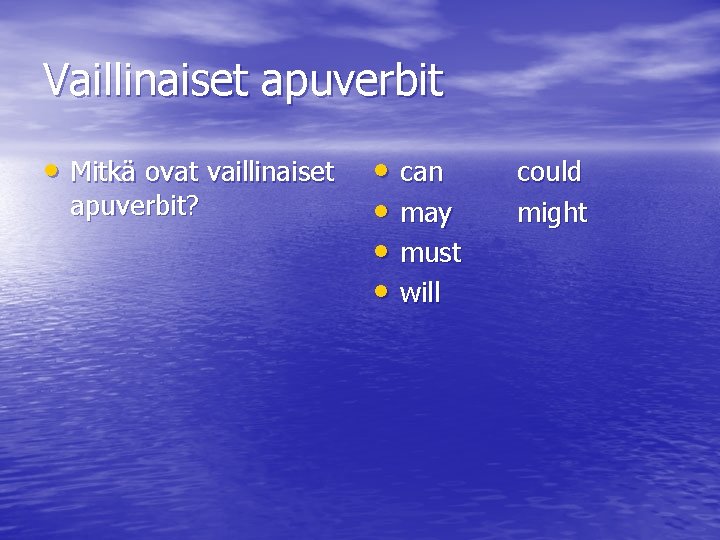 Vaillinaiset apuverbit

• Mitkä ovat vaillinaiset apuverbit?

• can could
• may might
• must
• will